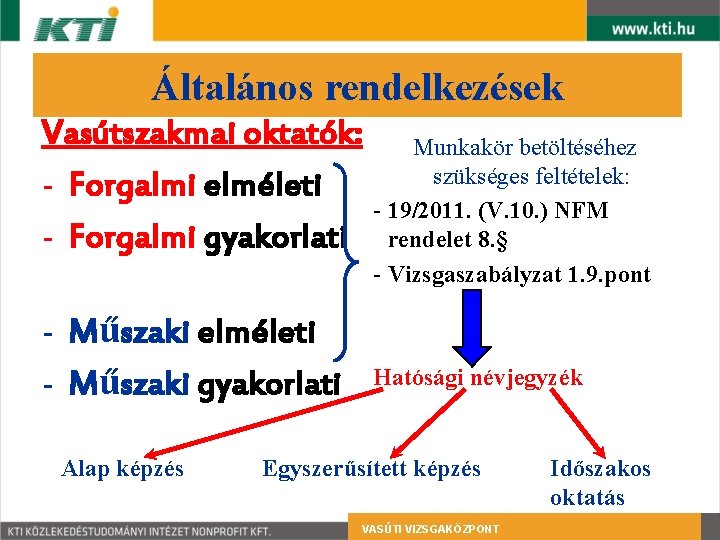 KTI

www.kti.hu

Általános rendelkezések

Vasútszakmai oktatók:

- Forgalmi elméleti
- Forgalmi gyakorlati
- Műszaki elméleti
- Műszaki gyakorlati

Munkakör betöltéséhez szükséges feltételek:

- 19/2011. (V.10.) NFM rendelet 8.§
- Vizsgaszabályzat 1.9.pont

Hatósági névjegyzék

Alap képzés

Egyszerűsített képzés

Időszakos oktatás

KTI KÖZLEKEDÉSTUDOMÁNYI INTÉZET NONPROFIT KFT.

VASÚTI VIZSGAKÖZPONT